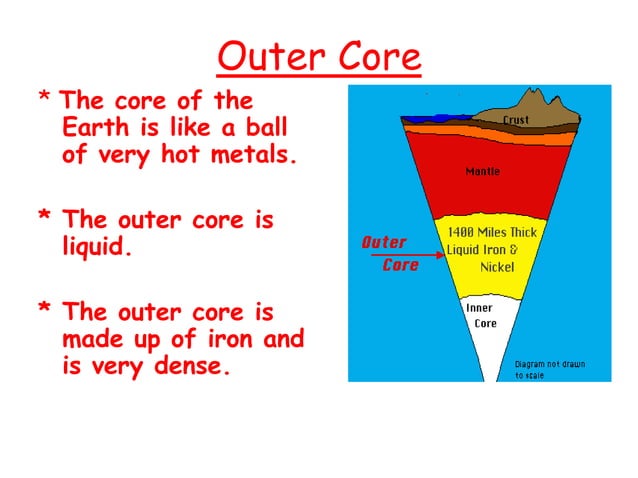 Outer Core

* The core of the Earth is like a ball of very hot metals.

* The outer core is liquid.

* The outer core is made up of iron and is very dense.

Crust

Mantle

Outer Core

1400 Miles Thick Liquid Iron & Nickel

Inner Core

Diagram not drawn to scale